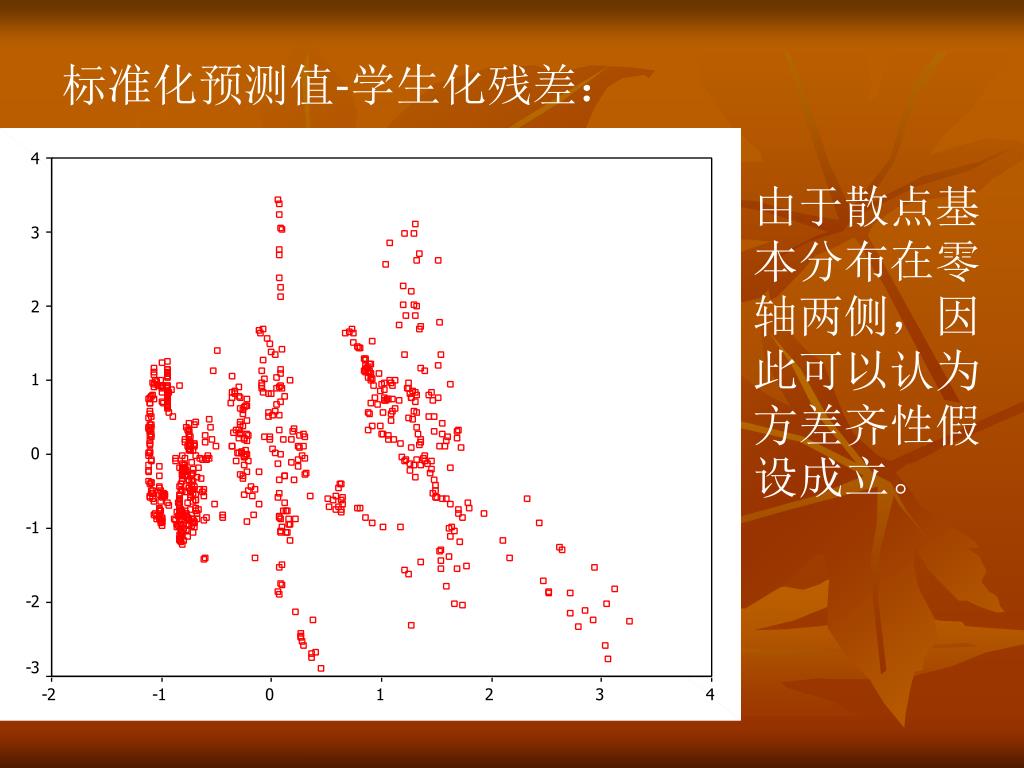 标准化预测值-学生化残差：

4
3
2
1
0
-1
-2
-3

-2
-1
0
1
2
3
4

由于散点基本分布在零轴两侧，因此可以认为方差齐性假设成立。